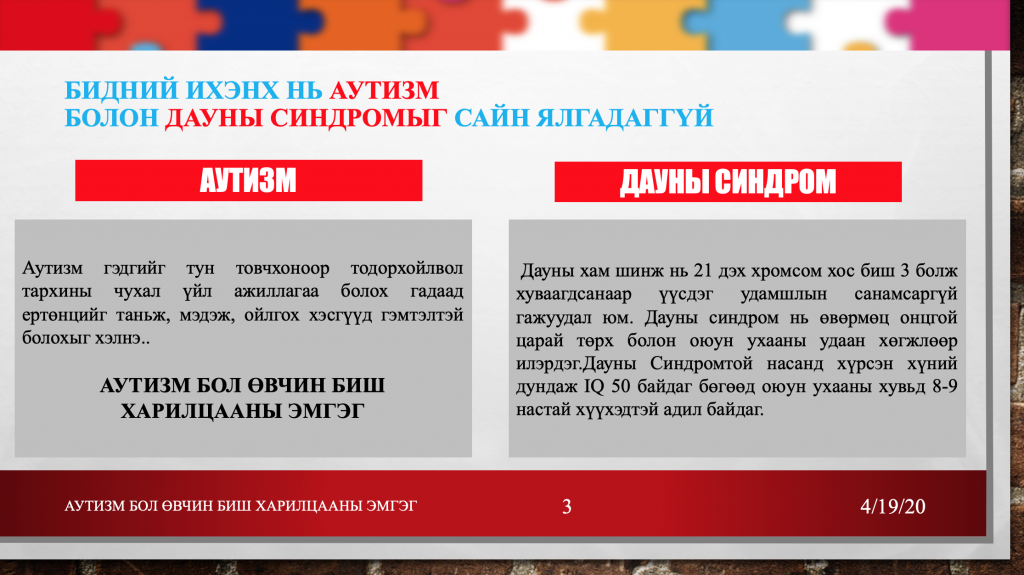 БИДНИЙ ИХЭНХ НЬ АУТИЗМ БОЛОН ДАУНЫ СИНДРОМЫГ САЙН ЯЛГАДАГГҮЙ

АУТИЗМ

Аутизм гэдгийг тун товчхоноор тодорхойлвол тархины чухал үйл ажиллагаа болох гадаад ертөнцийг таньж, мэдэж, ойлгох хэсгүүд гэмтэлтэй болохыг хэлнэ..

АУТИЗМ БОЛ ӨВЧИН БИШ ХАРИЛЦААНЫ ЭМГЭГ

ДАУНЫ СИНДРОМ

Дауны хам шинж нь 21 дэх хромсом хос биш 3 болж хуваагдсанаар үүсдэг удамшлын санамсаргүй гажуудал юм. Дауны синдром нь өвөрмөц онцгой царай төрх болон оюун ухааны удаан хөгжлөөр илэрдэг.Дауны Синдромтой насанд хүрсэн хүний дундаж IQ 50 байдаг бөгөөд оюун ухааны хувьд 8-9 настай хүүхэдтэй адил байдаг.

АУТИЗМ БОЛ ӨВЧИН БИШ ХАРИЛЦААНЫ ЭМГЭГ

3

4/19/20